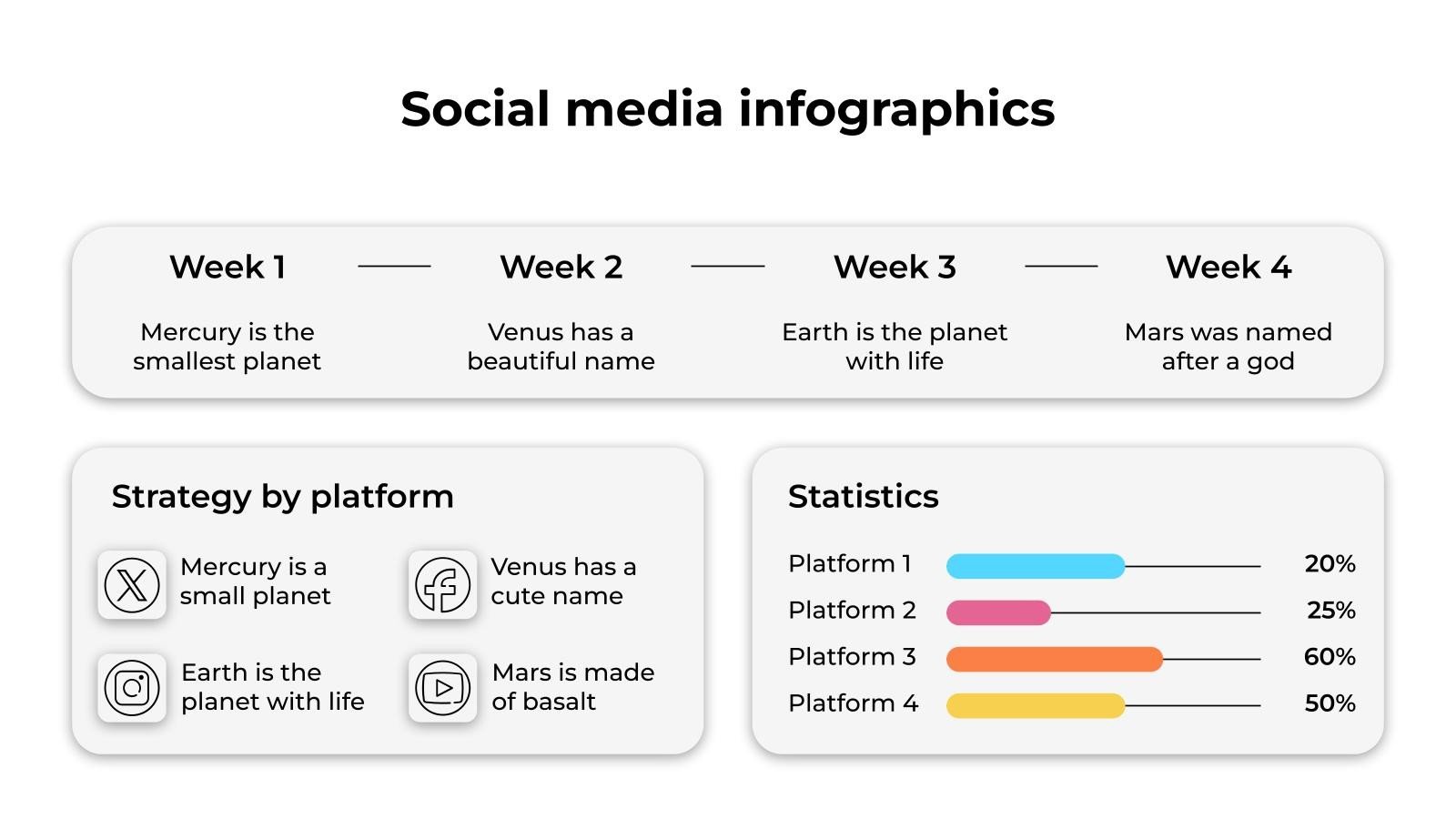 Social media infographics

Week 1
Mercury is the smallest planet

Week 2
Venus has a beautiful name

Week 3
Earth is the planet with life

Week 4
Mars was named after a god

Strategy by platform

Mercury is a small planet

Venus has a cute name

Earth is the planet with life

Mars is made of basalt

Statistics

Platform 1 20%
Platform 2 25%
Platform 3 60%
Platform 4 50%